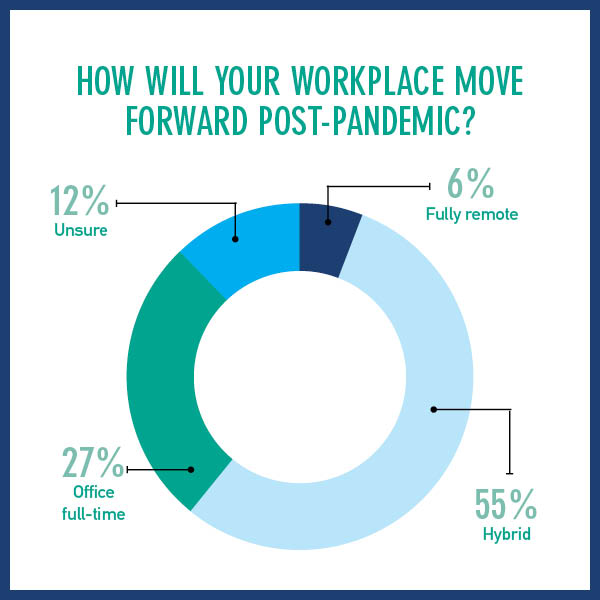 HOW WILL YOUR WORKPLACE MOVE FORWARD POST-PANDEMIC?

12%
Unsure

6%
Fully remote

27%
Office full-time

55%
Hybrid